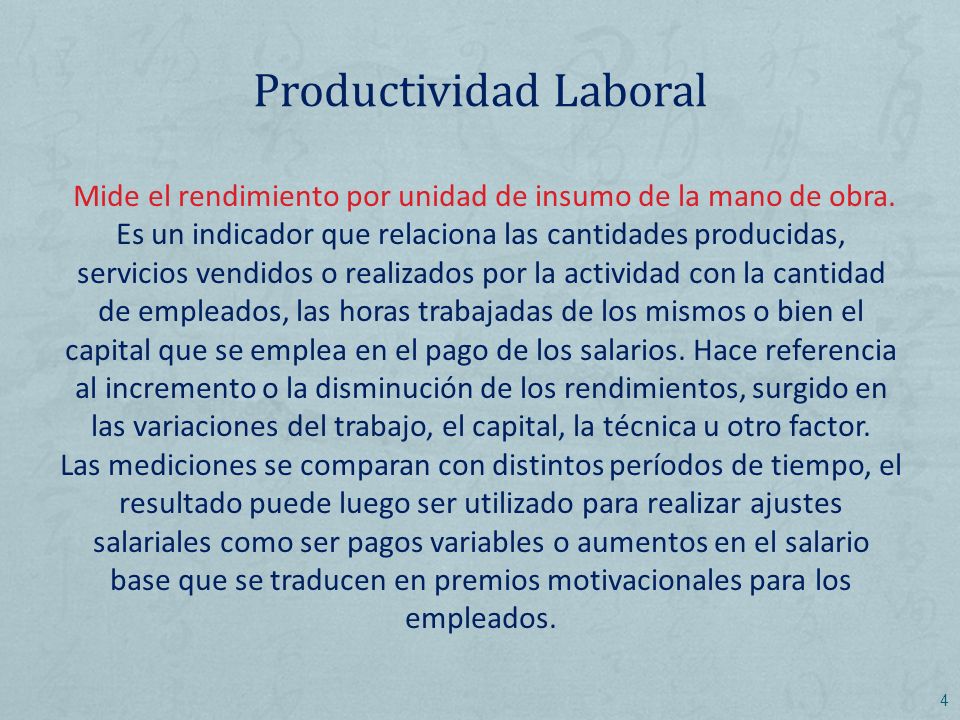 Productividad Laboral

Mide el rendimiento por unidad de insumo de la mano de obra.
Es un indicador que relaciona las cantidades producidas, servicios vendidos o realizados por la actividad con la cantidad de empleados, las horas trabajadas de los mismos o bien el capital que se emplea en el pago de los salarios. Hace referencia al incremento o la disminución de los rendimientos, surgido en las variaciones del trabajo, el capital, la técnica u otro factor.
Las mediciones se comparan con distintos períodos de tiempo, el resultado puede luego ser utilizado para realizar ajustes salariales como ser pagos variables o aumentos en el salario base que se traducen en premios motivacionales para los empleados.

4